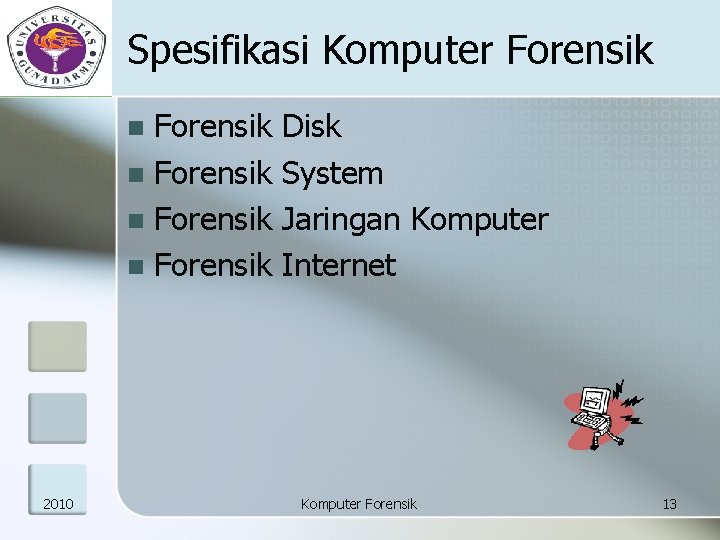 UNIVERSITAS GUNADARMA

Spesifikasi Komputer Forensik

- Forensik Disk
- Forensik System
- Forensik Jaringan Komputer
- Forensik Internet

2010

Komputer Forensik

13